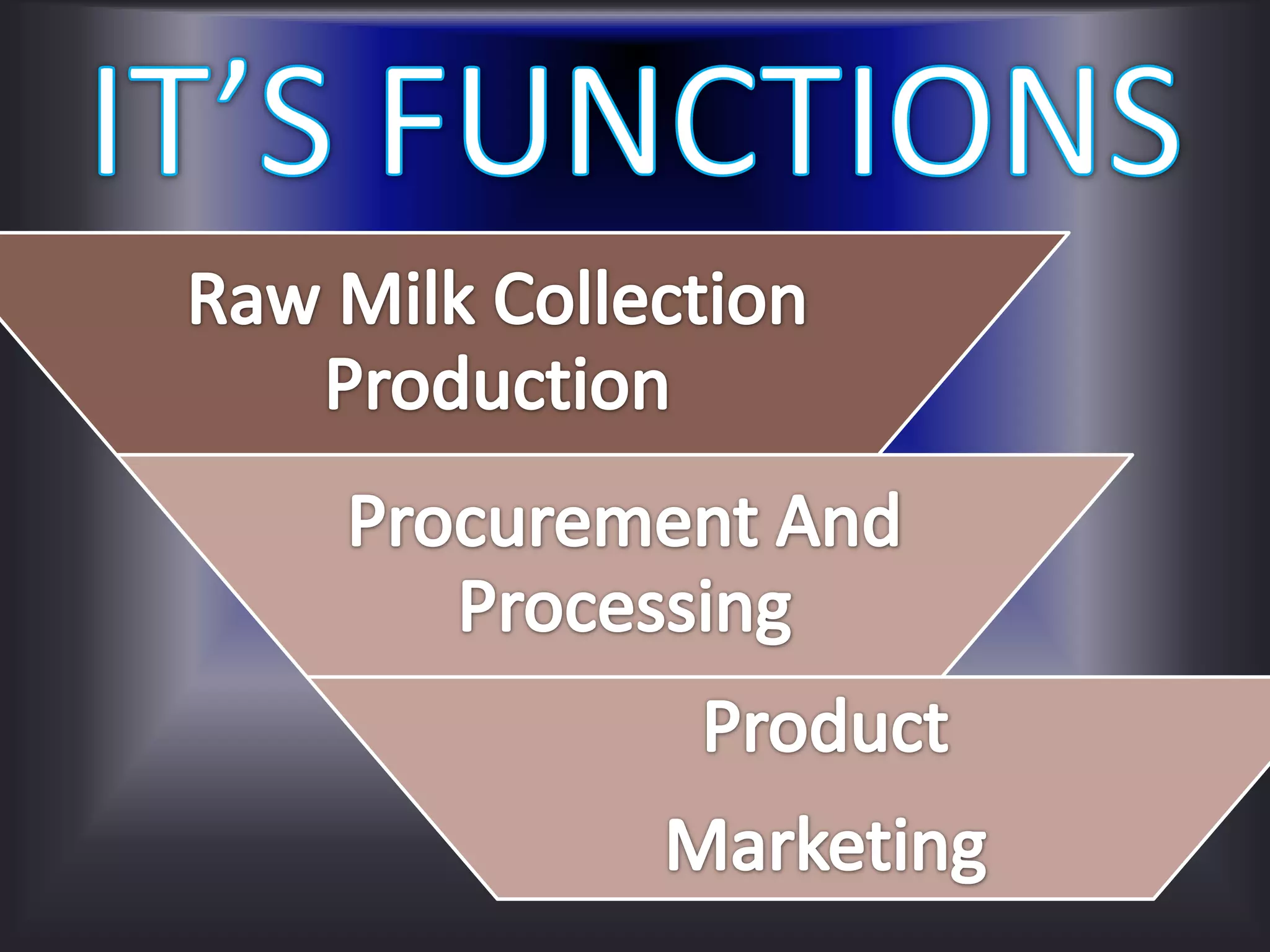 IT’S FUNCTIONS

Raw Milk Collection Production

Procurement And Processing

Product

Marketing